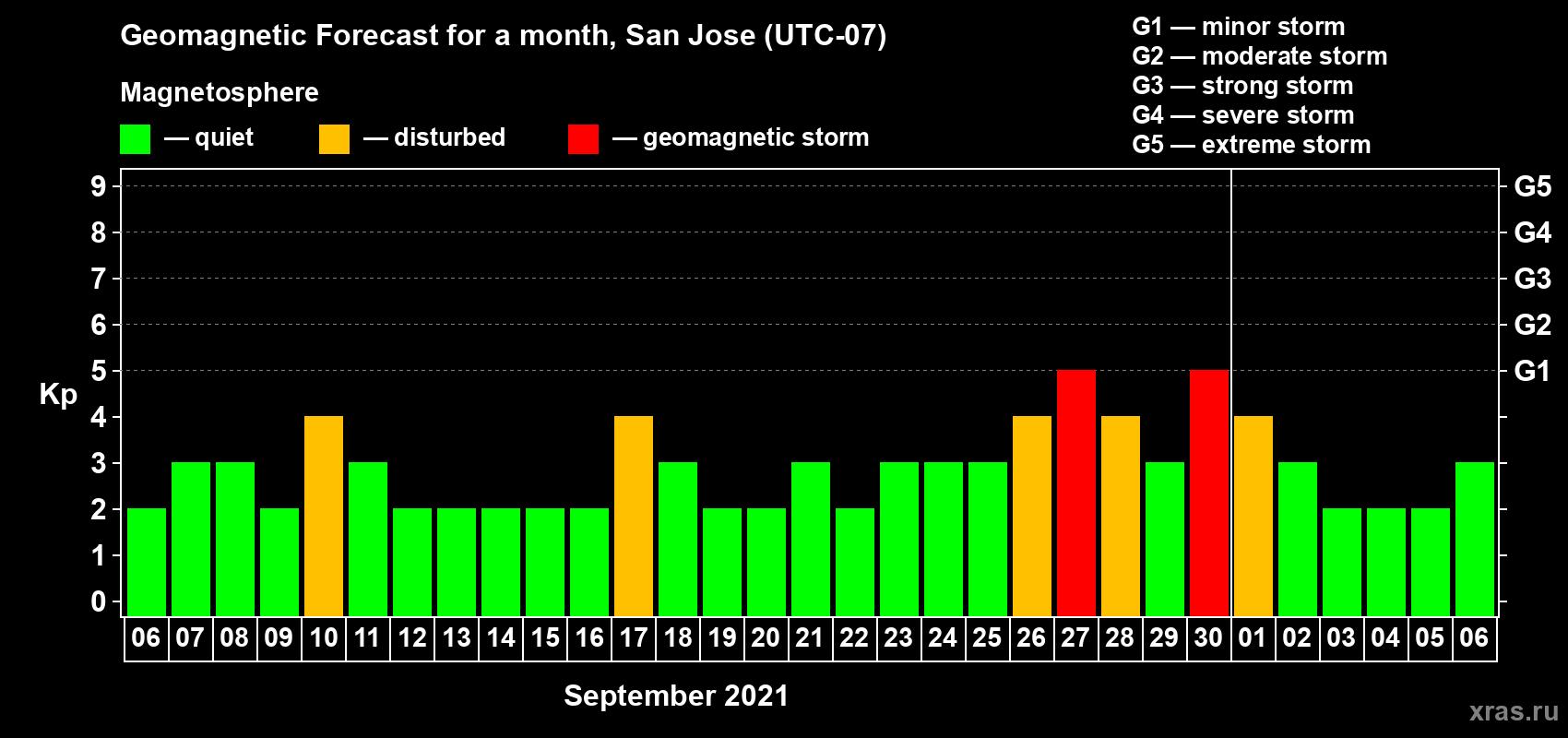 Geomagnetic Forecast for a month, San Jose (UTC-07)

Magnetosphere

— quiet — disturbed — geomagnetic storm

G1 — minor storm
G2 — moderate storm
G3 — strong storm
G4 — severe storm
G5 — extreme storm

Kp

9 8 7 6 5 4 3 2 1 0

G5 G4 G3 G2 G1

06 07 08 09 10 11 12 13 14 15 16 17 18 19 20 21 22 23 24 25 26 27 28 29 30 01 02 03 04 05 06

September 2021

xras.ru